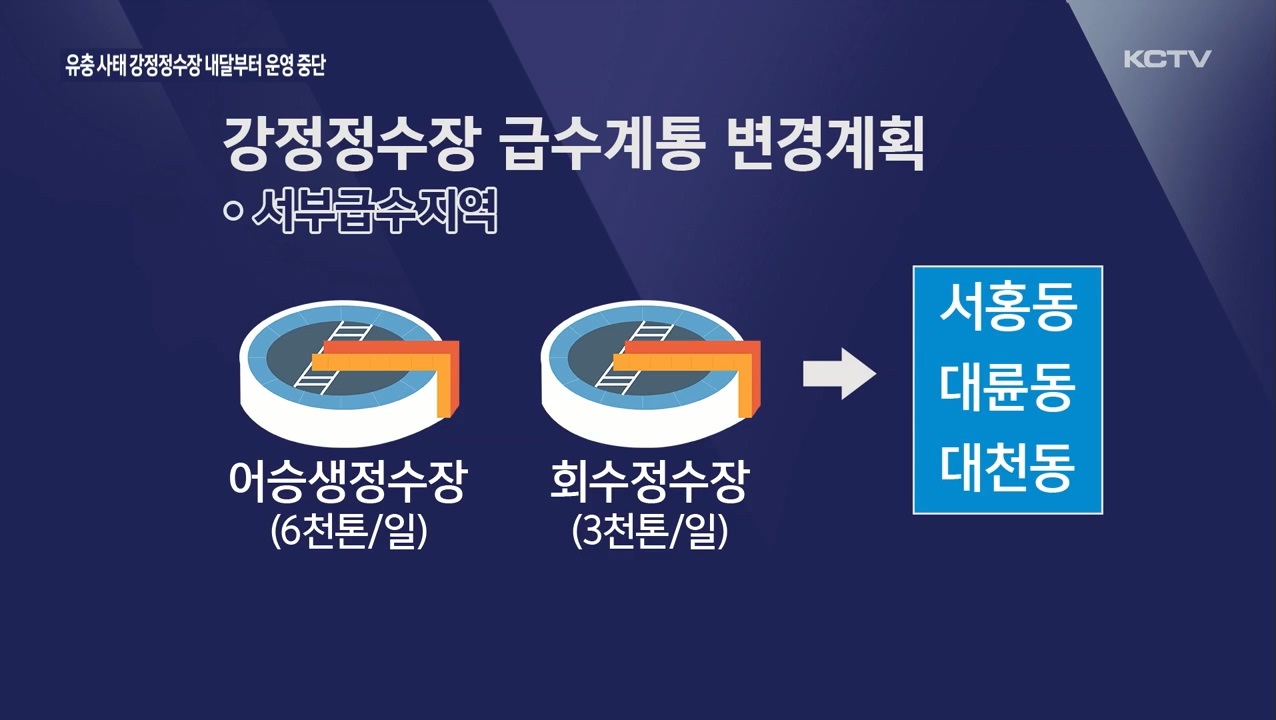 유충 사태 강정정수장 내달부터 운영 중단

KCTV

강정정수장 급수계통 변경계획

◦ 서부급수지역

어승생정수장
(6천톤/일)

회수정수장
(3천톤/일)

서홍동
대륜동
대천동